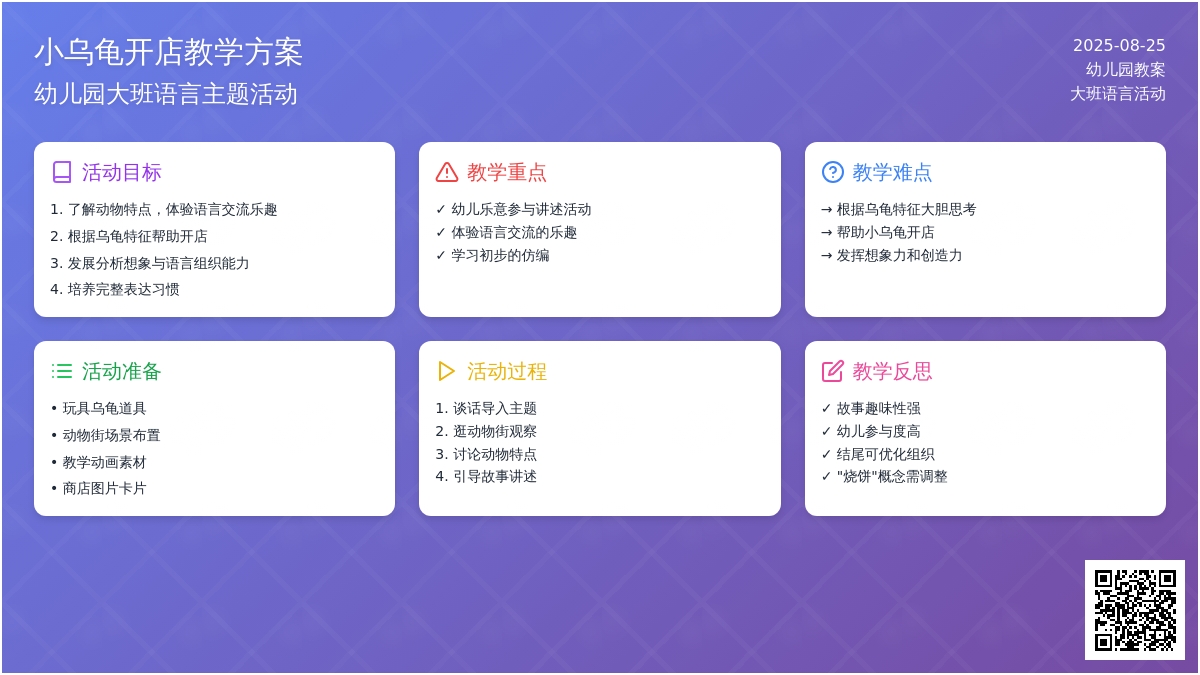 小乌龟开店教学方案
幼儿园大班语言主题活动

2025-08-25
幼儿园教案
大班语言活动

活动目标
1. 了解动物特点，体验语言交流乐趣
2. 根据乌龟特征帮助开店
3. 发展分析想象与语言组织能力
4. 培养完整表达习惯

教学重点
✓ 幼儿乐意参与讲述活动
✓ 体验语言交流的乐趣
✓ 学习初步的仿编

教学难点
→ 根据乌龟特征大胆思考
→ 帮助小乌龟开店
→ 发挥想象力和创造力

活动准备
• 玩具乌龟道具
• 动物街场景布置
• 教学动画素材
• 商店图片卡片

活动过程
1. 谈话导入主题
2. 逛动物街观察
3. 讨论动物特点
4. 引导故事讲述

教学反思
✓ 故事趣味性强
✓ 幼儿参与度高
✓ 结尾可优化组织
✓ "烧饼"概念需调整